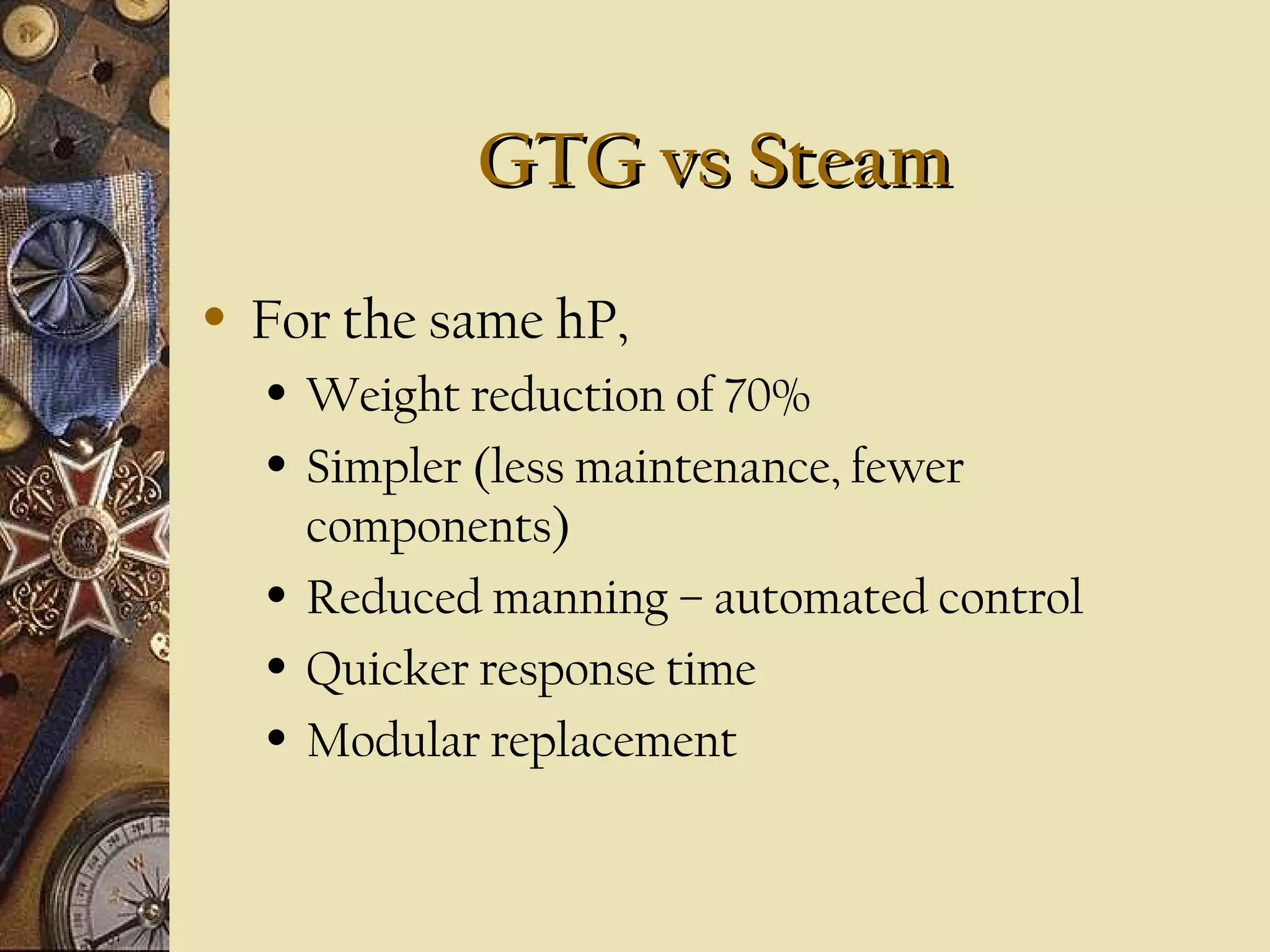 GTG vs Steam

• For the same hP,
  • Weight reduction of 70%
  • Simpler (less maintenance, fewer components)
  • Reduced manning – automated control
  • Quicker response time
  • Modular replacement